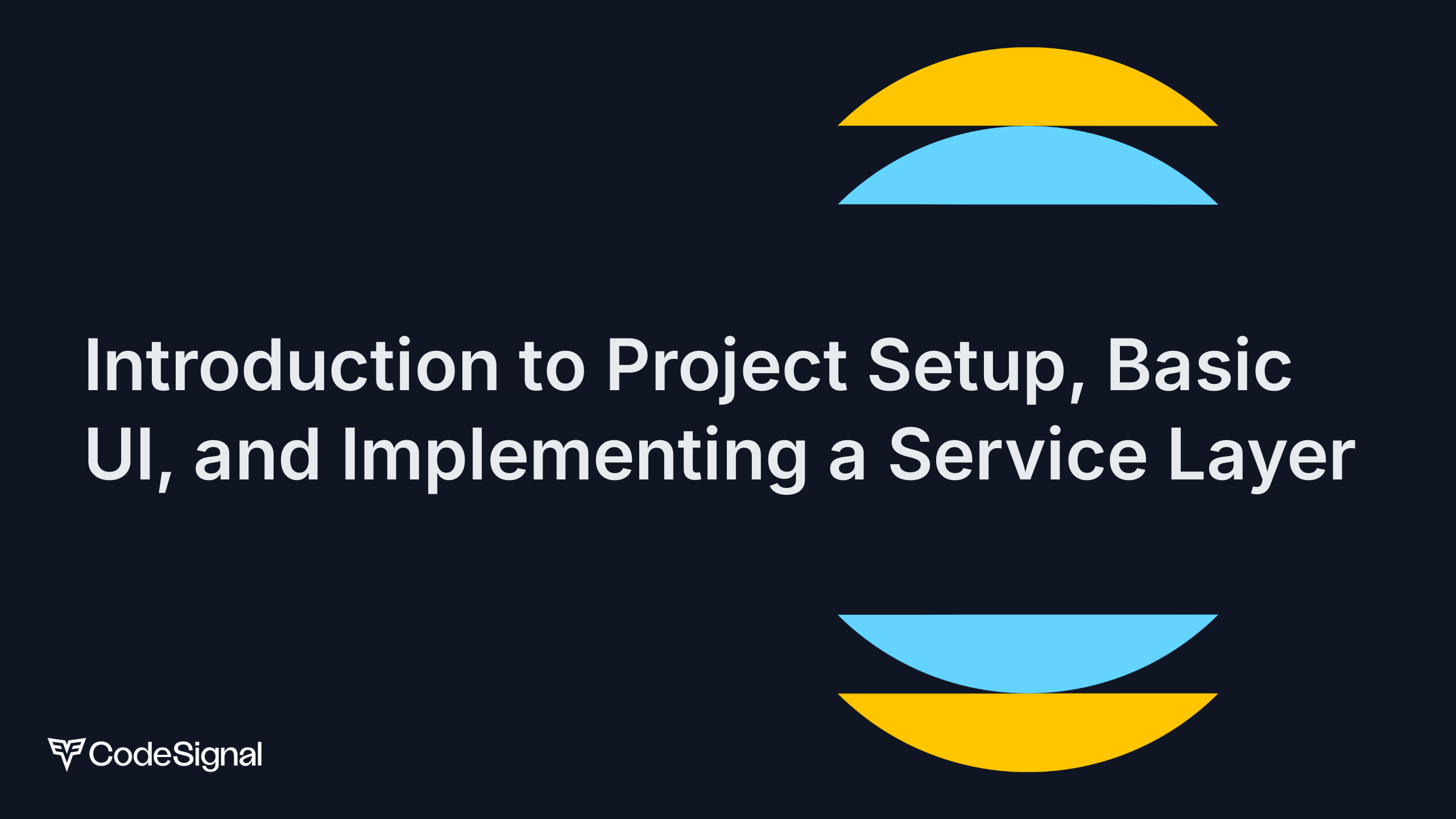 Introduction to Project Setup, Basic UI, and Implementing a Service Layer

CodeSignal